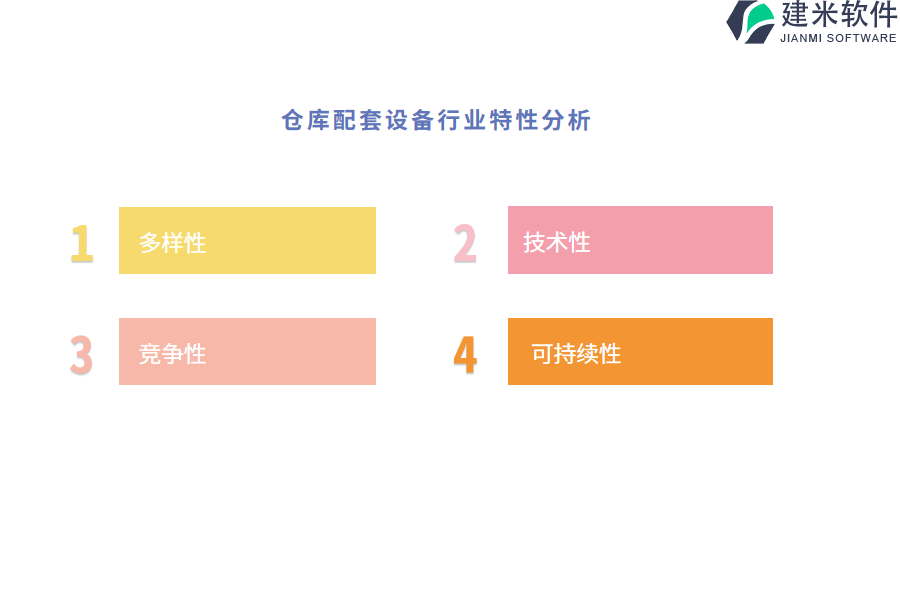 建米软件
JIANMI SOFTWARE

仓库配套设备行业特性分析

1 多样性

2 技术性

3 竞争性

4 可持续性